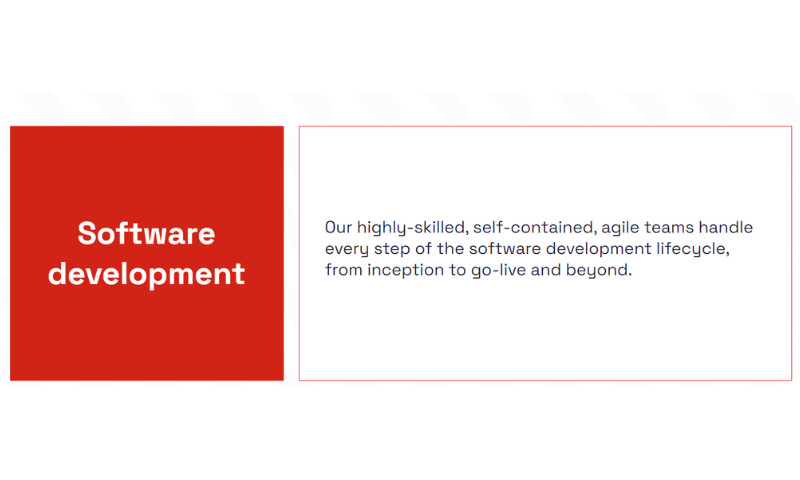 Software development

Our highly-skilled, self-contained, agile teams handle every step of the software development lifecycle, from inception to go-live and beyond.